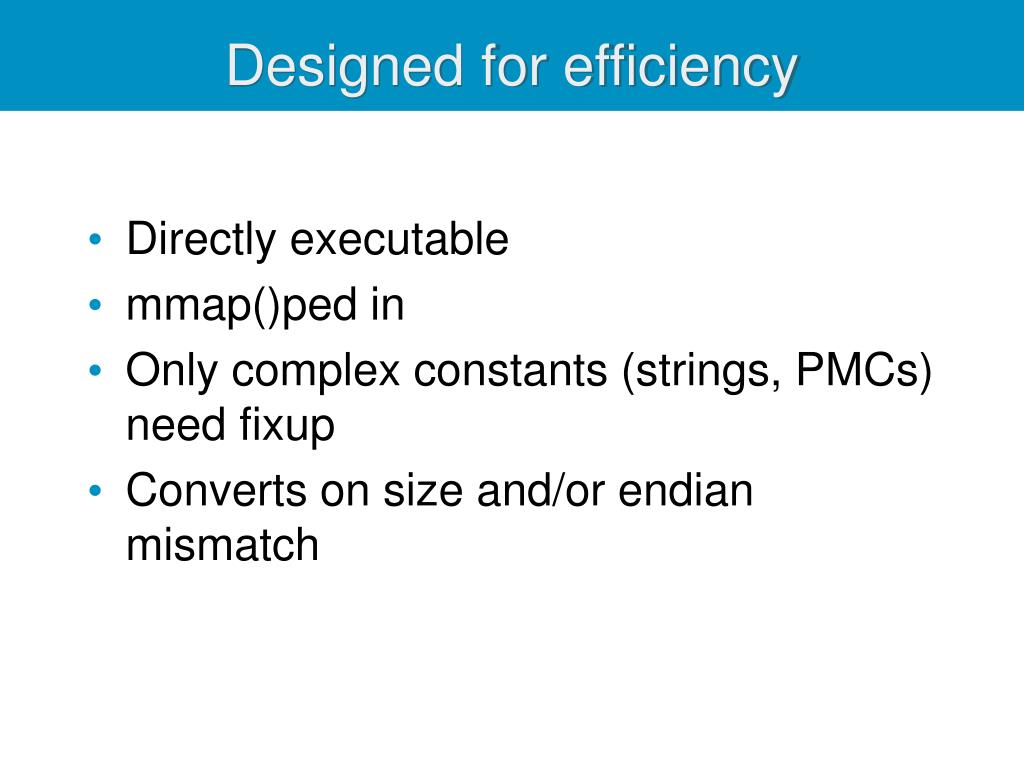 Designed for efficiency

• Directly executable
• mmap()ped in
• Only complex constants (strings, PMCs) need fixup
• Converts on size and/or endian mismatch